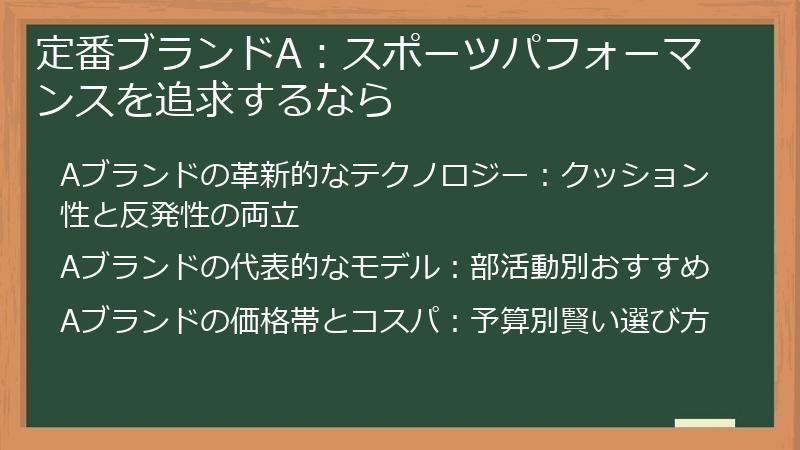 定番ブランドA：スポーツパフォーマンスを追求するなら

Aブランドの革新的なテクノロジー：クッション性と反発性の両立

Aブランドの代表的なモデル：部活動別おすすめ

Aブランドの価格帯とコスパ：予算別賢い選び方